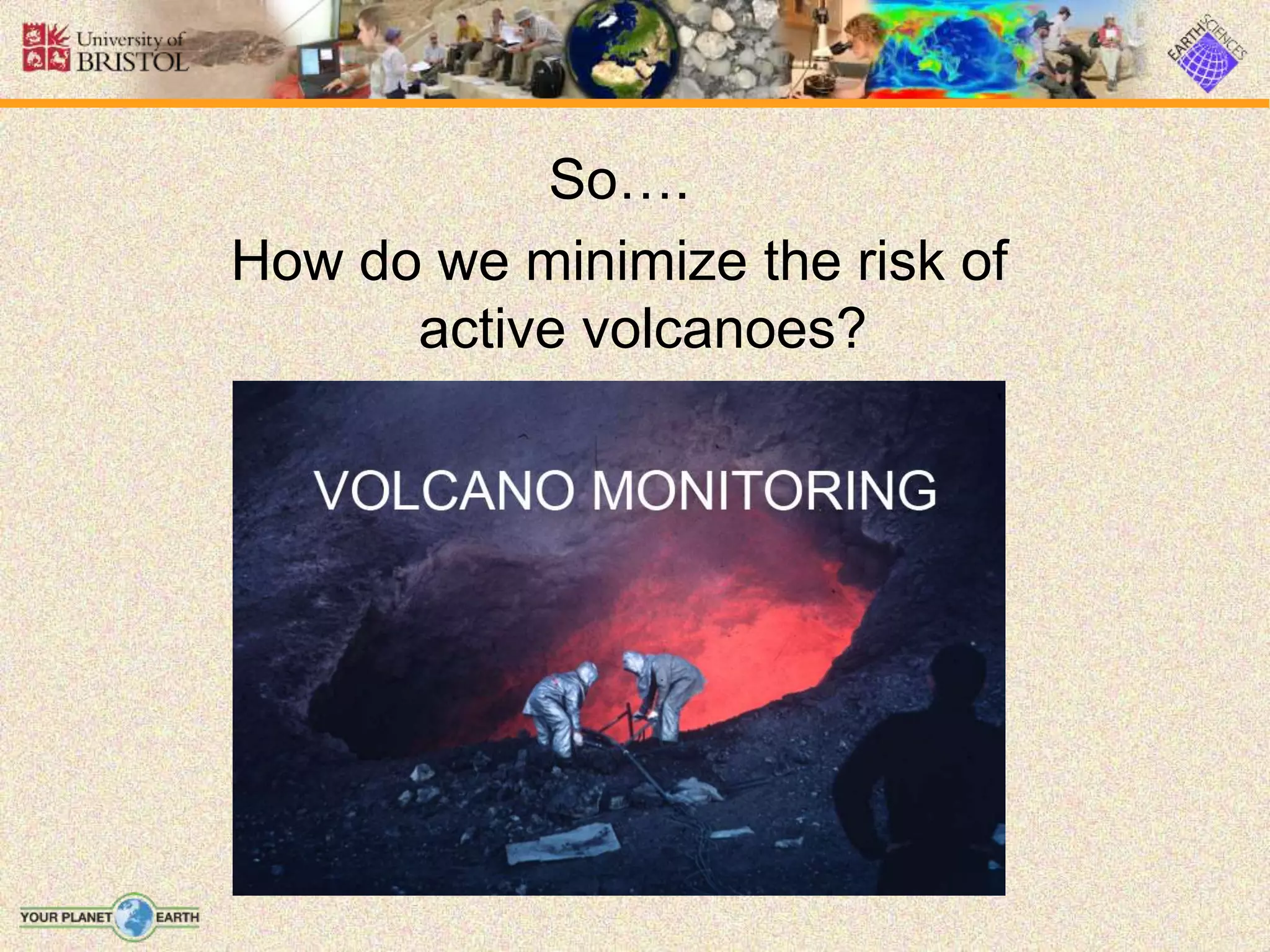 University of BRISTOL

EARTH SCIENCES

So….

How do we minimize the risk of active volcanoes?

VOLCANO MONITORING

YOUR PLANET EARTH